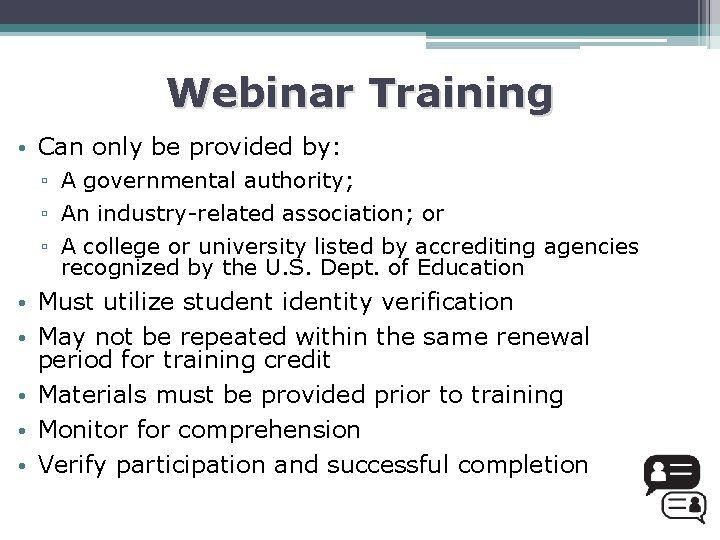 Webinar Training

• Can only be provided by:
▫ A governmental authority;
▫ An industry-related association; or
▫ A college or university listed by accrediting agencies recognized by the U.S. Dept. of Education
• Must utilize student identity verification
• May not be repeated within the same renewal period for training credit
• Materials must be provided prior to training
• Monitor for comprehension
• Verify participation and successful completion